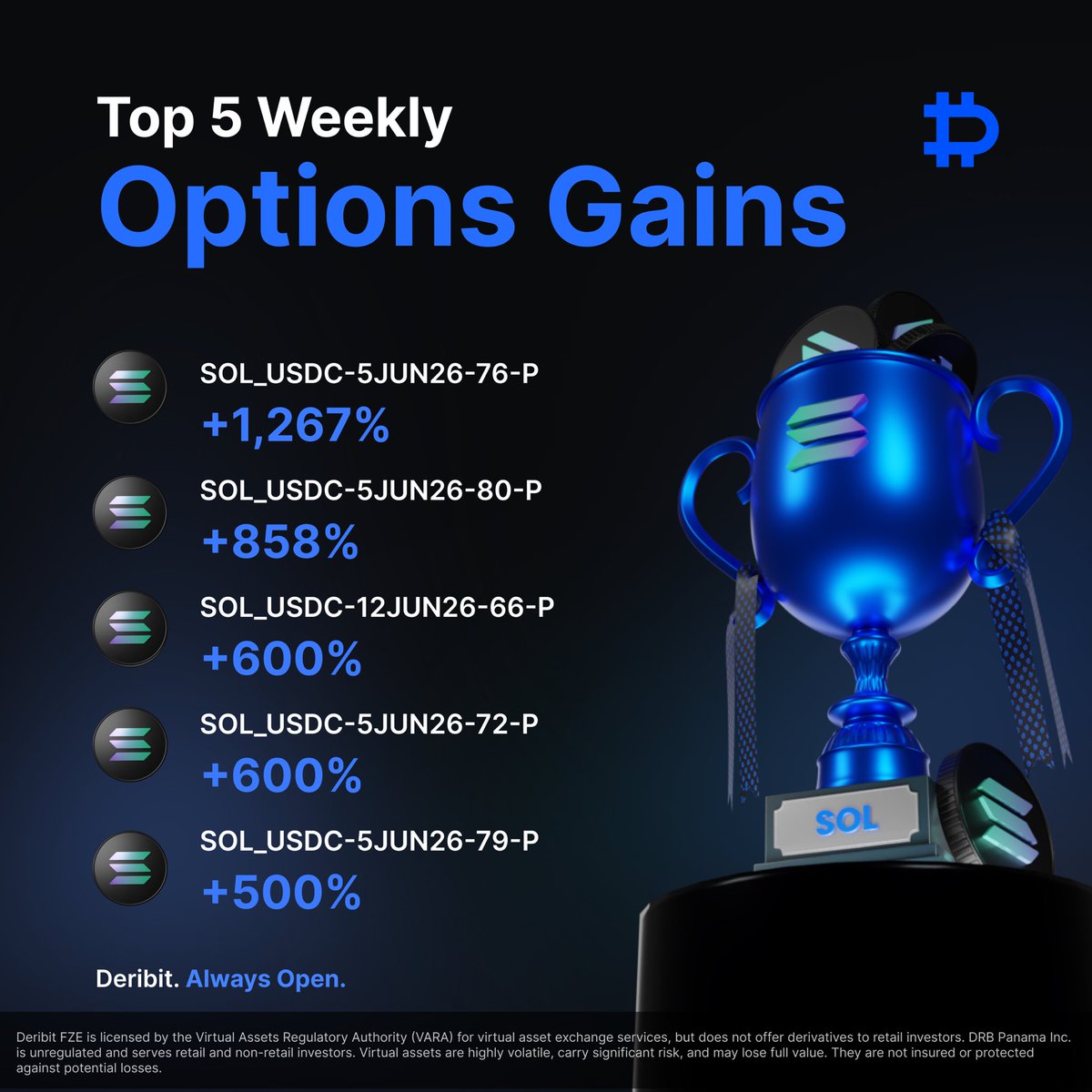 Top 5 Weekly
Options Gains

SOL_USDC-5JUN26-76-P
+1,267%

SOL_USDC-5JUN26-80-P
+858%

SOL_USDC-12JUN26-66-P
+600%

SOL_USDC-5JUN26-72-P
+600%

SOL_USDC-5JUN26-79-P
+500%

SOL

Deribit. Always Open.

Deribit FZE is licensed by the Virtual Assets Regulatory Authority (VARA) for virtual asset exchange services, but does not offer derivatives to retail investors. DRB Panama Inc. is unregulated and serves retail and non-retail investors. Virtual assets are highly volatile, carry significant risk, and may lose full value. They are not insured or protected against potential losses.